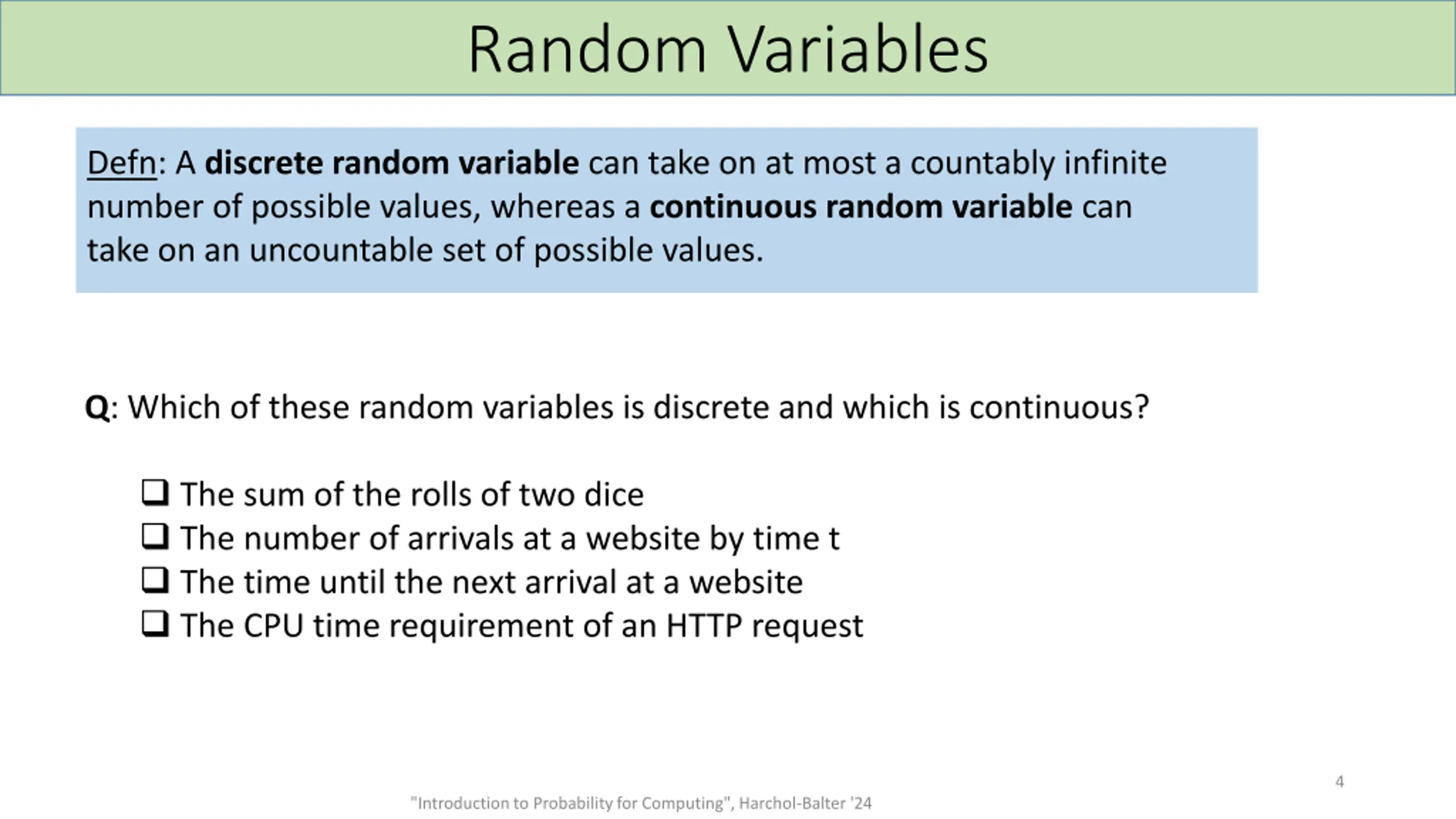 Random Variables

Defn: A discrete random variable can take on at most a countably infinite number of possible values, whereas a continuous random variable can take on an uncountable set of possible values.

Q: Which of these random variables is discrete and which is continuous?

❑ The sum of the rolls of two dice
❑ The number of arrivals at a website by time t
❑ The time until the next arrival at a website
❑ The CPU time requirement of an HTTP request

4

"Introduction to Probability for Computing", Harchol-Balter '24